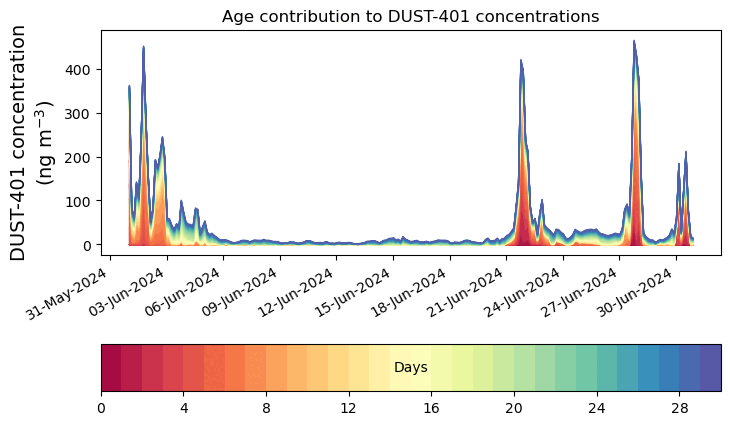 Age contribution to DUST-401 concentrations

DUST-401 concentration
(ng m$^{-3}$)

400
300
200
100
0

31-May-2024
03-Jun-2024
06-Jun-2024
09-Jun-2024
12-Jun-2024
15-Jun-2024
18-Jun-2024
21-Jun-2024
24-Jun-2024
27-Jun-2024
30-Jun-2024

Days

0
4
8
12
16
20
24
28